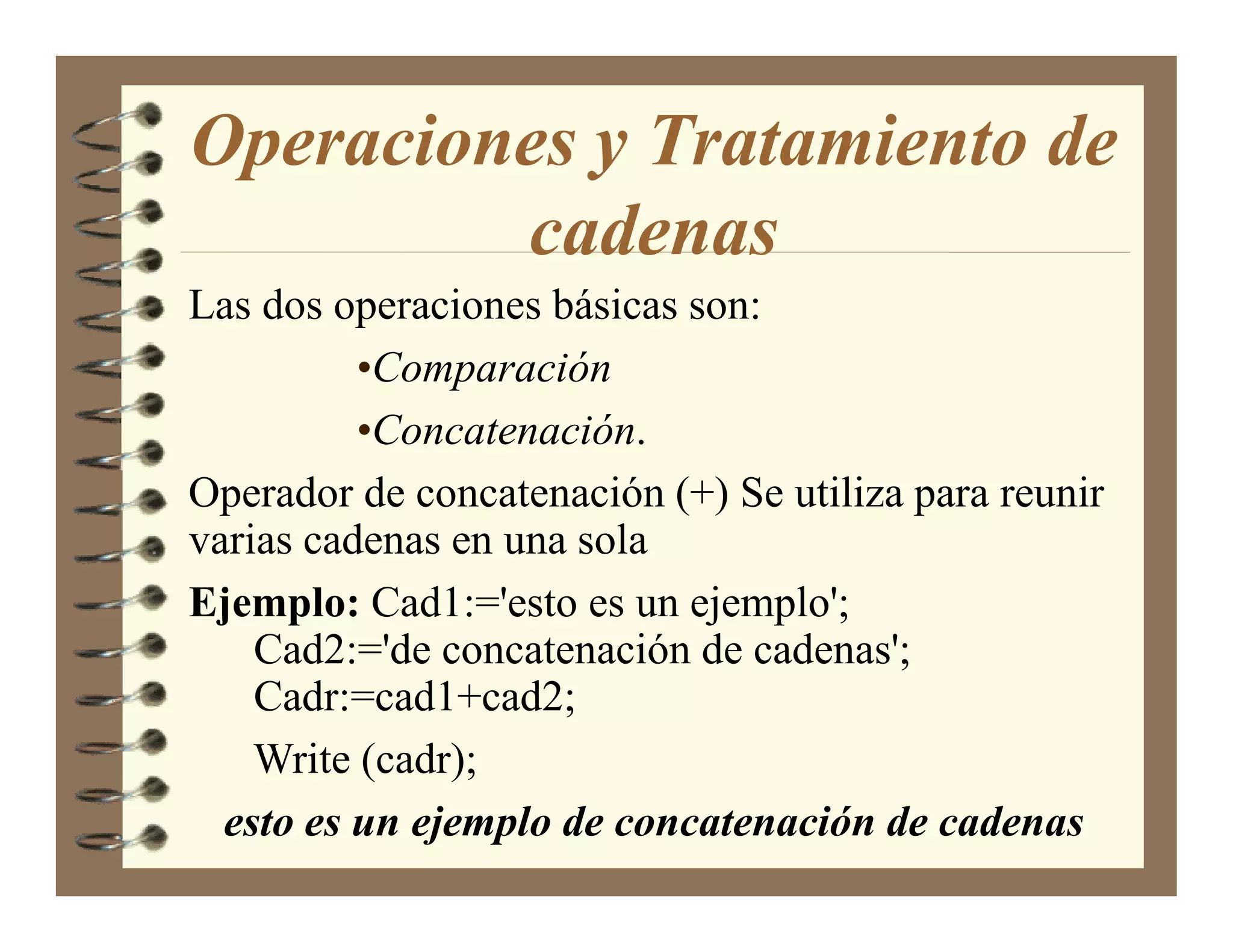 Operaciones y Tratamiento de cadenas

Las dos operaciones básicas son:

•Comparación

•Concatenación.

Operador de concatenación (+) Se utiliza para reunir varias cadenas en una sola

Ejemplo: Cad1:='esto es un ejemplo';
Cad2:='de concatenación de cadenas';
Cadr:=cad1+cad2;

Write (cadr);

esto es un ejemplo de concatenación de cadenas